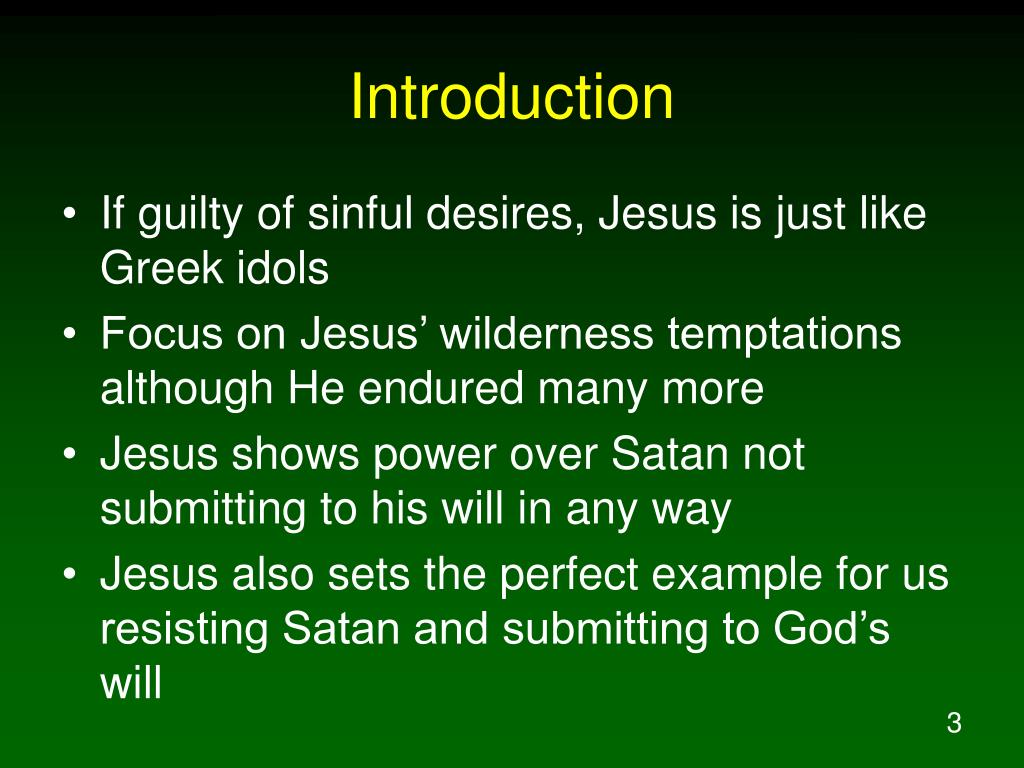 Introduction

• If guilty of sinful desires, Jesus is just like Greek idols
• Focus on Jesus’ wilderness temptations although He endured many more
• Jesus shows power over Satan not submitting to his will in any way
• Jesus also sets the perfect example for us resisting Satan and submitting to God’s will

3